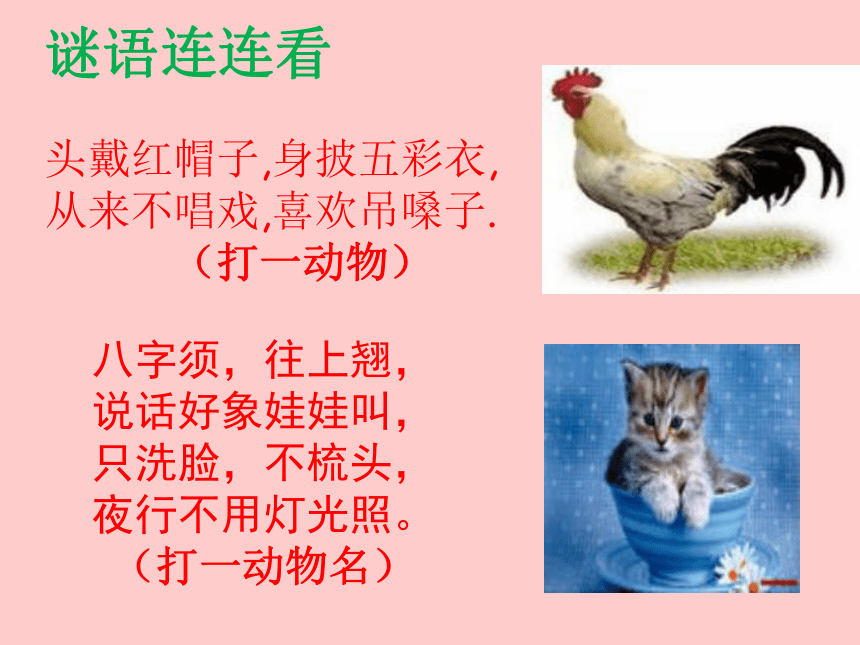 谜语连连看

头戴红帽子,身披五彩衣,
从来不唱戏,喜欢吊嗓子.
（打一动物）

八字须，往上翘，
说话好象娃娃叫，
只洗脸，不梳头，
夜行不用灯光照。
（打一动物名）